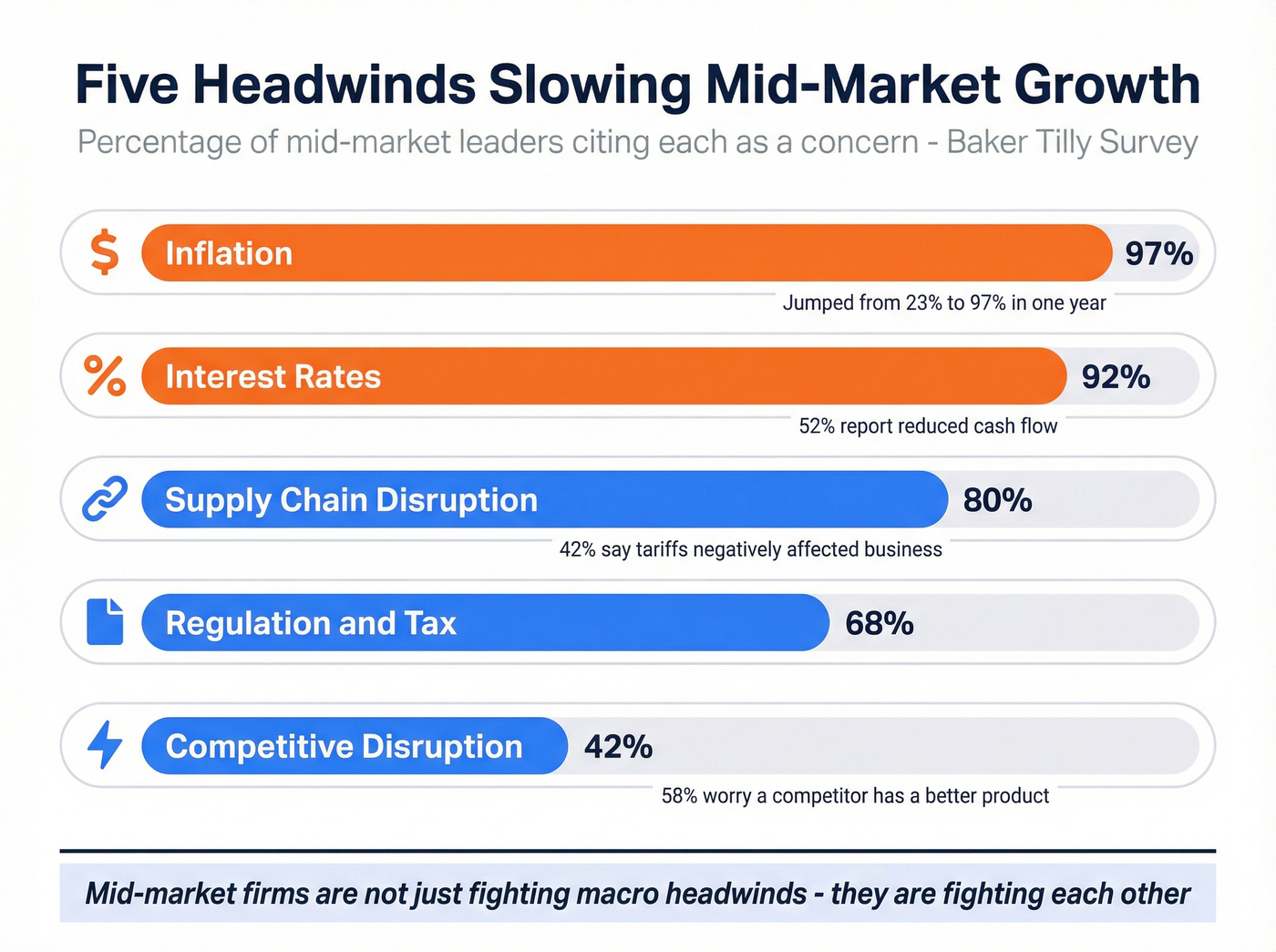 Five Headwinds Slowing Mid-Market Growth

Percentage of mid-market leaders citing each as a concern - Baker Tilly Survey

$ Inflation 97%

Jumped from 23% to 97% in one year

% Interest Rates 92%

52% report reduced cash flow

Supply Chain Disruption 80%

42% say tariffs negatively affected business

Regulation and Tax 68%

Competitive Disruption 42%

58% worry a competitor has a better product

Mid-market firms are not just fighting macro headwinds - they are fighting each other